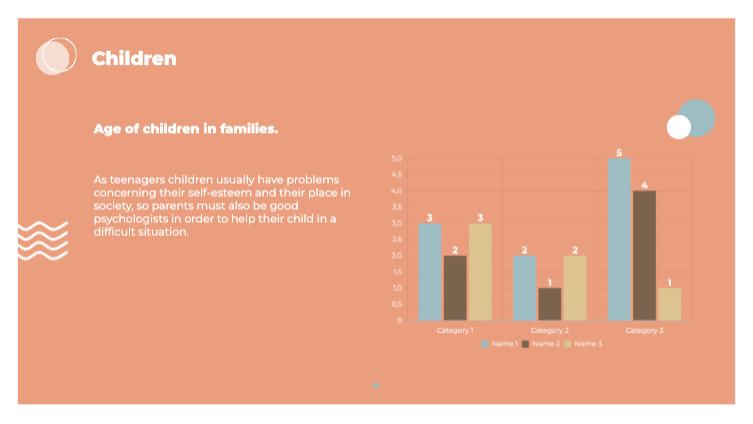 Children

Age of children in families.

As teenagers children usually have problems concerning their self-esteem and their place in society, so parents must also be good psychologists in order to help their child in a difficult situation.

5,0
4,5
4,0
3,5
3,0
2,5
2,0
1,5
1,0
0,5
0

3 2 3
2 1 2
5 4 1

Category 1
Category 2
Category 3

Name 1 Name 2 Name 3